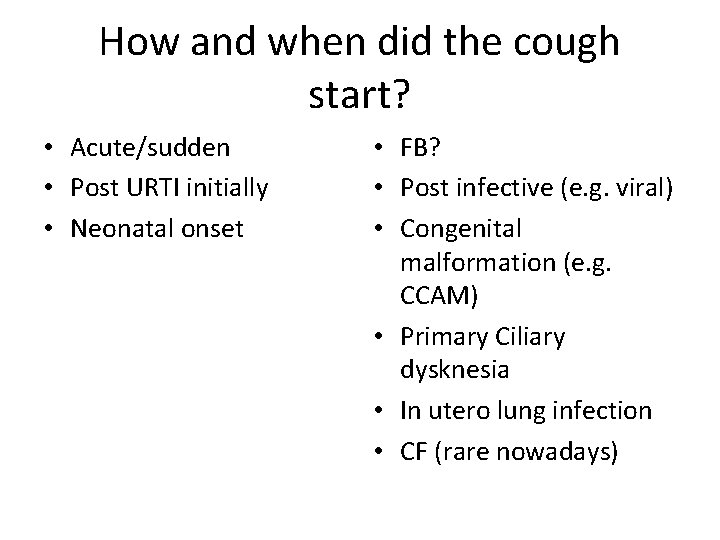 How and when did the cough start?

• Acute/sudden
• Post URTI initially
• Neonatal onset

• FB?
• Post infective (e.g. viral)
• Congenital malformation (e.g. CCAM)
• Primary Ciliary dysknesia
• In utero lung infection
• CF (rare nowadays)